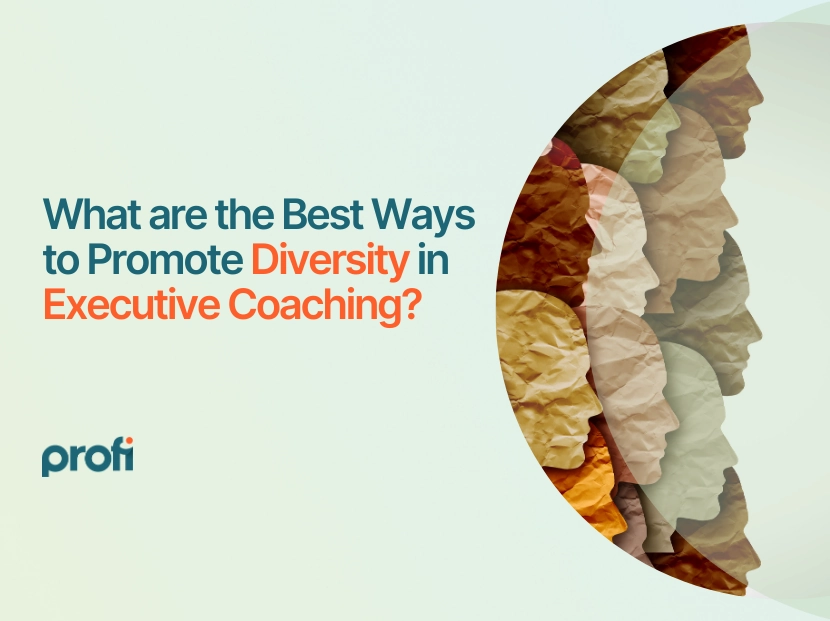 What are the Best Ways to Promote Diversity in Executive Coaching?

profi